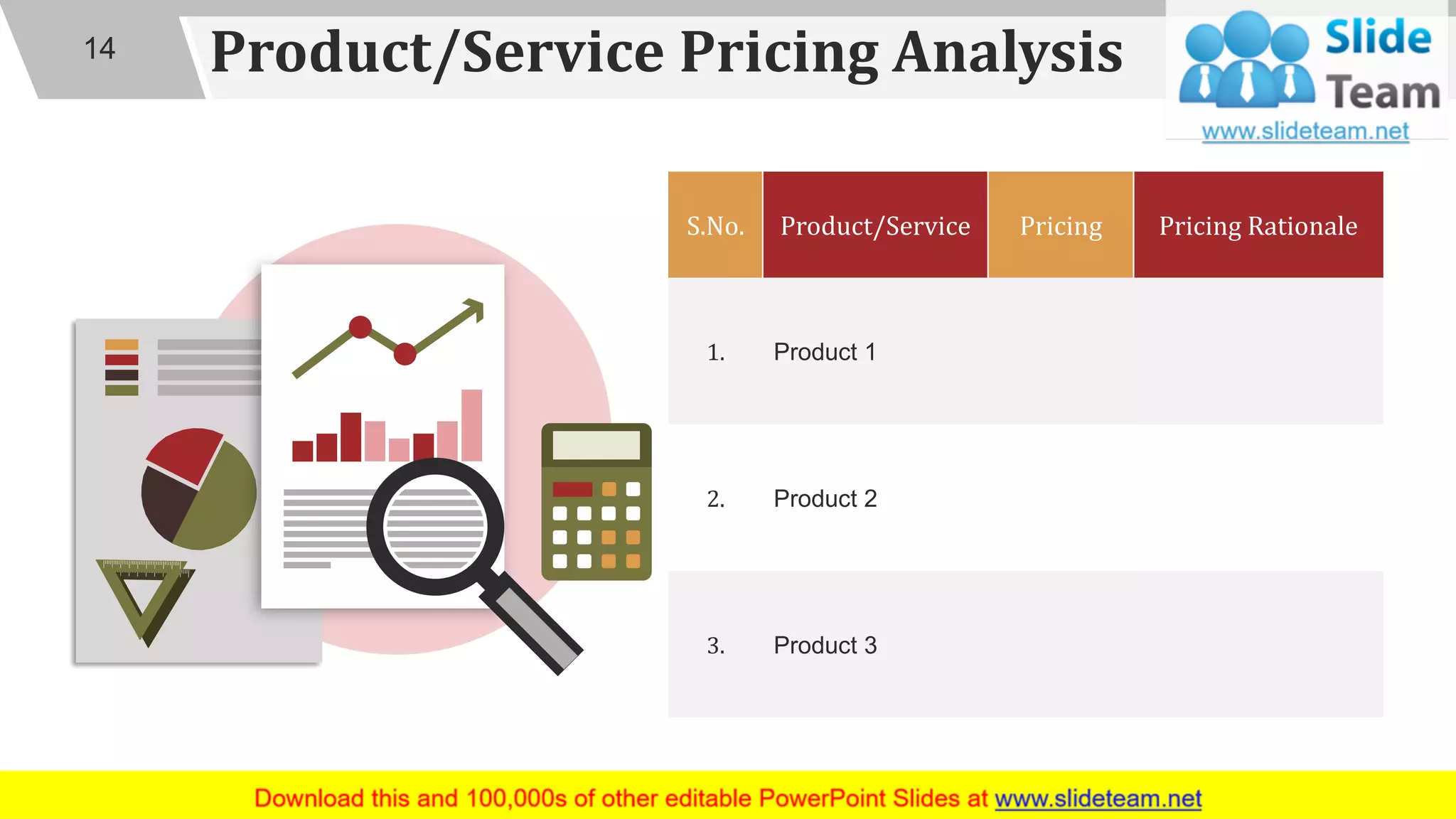 14

Product/Service Pricing Analysis

Slide Team
www.slideteam.net

| S.No. | Product/Service | Pricing | Pricing Rationale |
|---|---|---|---|
| 1. | Product 1 | | |
| 2. | Product 2 | | |
| 3. | Product 3 | | |

Download this and 100,000s of other editable PowerPoint Slides at www.slideteam.net